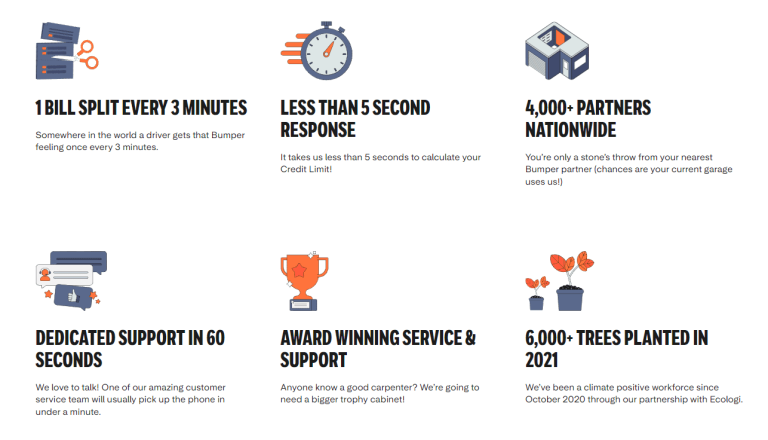 1 BILL SPLIT EVERY 3 MINUTES

Somewhere in the world a driver gets that Bumper feeling once every 3 minutes.

LESS THAN 5 SECOND RESPONSE

It takes us less than 5 seconds to calculate your Credit Limit!

4,000+ PARTNERS NATIONWIDE

You're only a stone's throw from your nearest Bumper partner (chances are your current garage uses us!)

DEDICATED SUPPORT IN 60 SECONDS

We love to talk! One of our amazing customer service team will usually pick up the phone in under a minute.

AWARD WINNING SERVICE & SUPPORT

Anyone know a good carpenter? We're going to need a bigger trophy cabinet!

6,000+ TREES PLANTED IN 2021

We've been a climate positive workforce since October 2020 through our partnership with Ecologi.